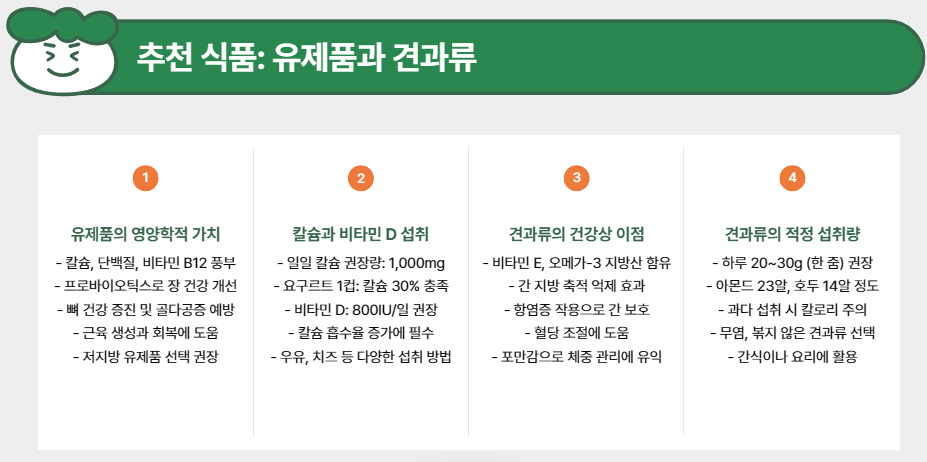 추천 식품: 유제품과 견과류

1

유제품의 영양학적 가치

- 칼슘, 단백질, 비타민 B12 풍부
- 프로바이오틱스로 장 건강 개선
- 뼈 건강 증진 및 골다공증 예방
- 근육 생성과 회복에 도움
- 저지방 유제품 선택 권장

2

칼슘과 비타민 D 섭취

- 일일 칼슘 권장량: 1,000mg
- 요구르트 1컵: 칼슘 30% 충족
- 비타민 D: 800IU/일 권장
- 칼슘 흡수율 증가에 필수
- 우유, 치즈 등 다양한 섭취 방법

3

견과류의 건강상 이점

- 비타민 E, 오메가-3 지방산 함유
- 간 지방 축적 억제 효과
- 항염증 작용으로 간 보호
- 혈당 조절에 도움
- 포만감으로 체중 관리에 유익

4

견과류의 적정 섭취량

- 하루 20~30g (한 줌) 권장
- 아몬드 23알, 호두 14알 정도
- 과다 섭취 시 칼로리 주의
- 무염, 볶지 않은 견과류 선택
- 간식이나 요리에 활용